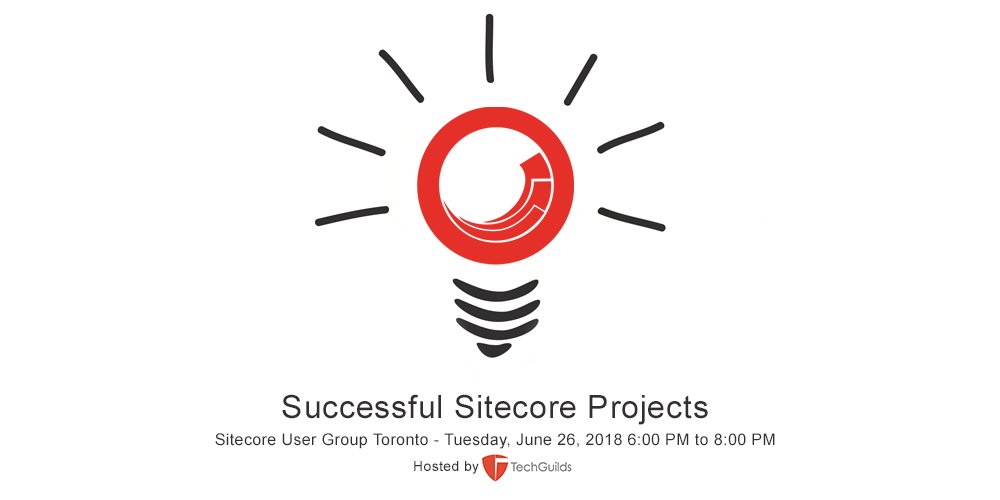 Successful Sitecore Projects

Sitecore User Group Toronto - Tuesday, June 26, 2018 6:00 PM to 8:00 PM

Hosted by TechGuilds